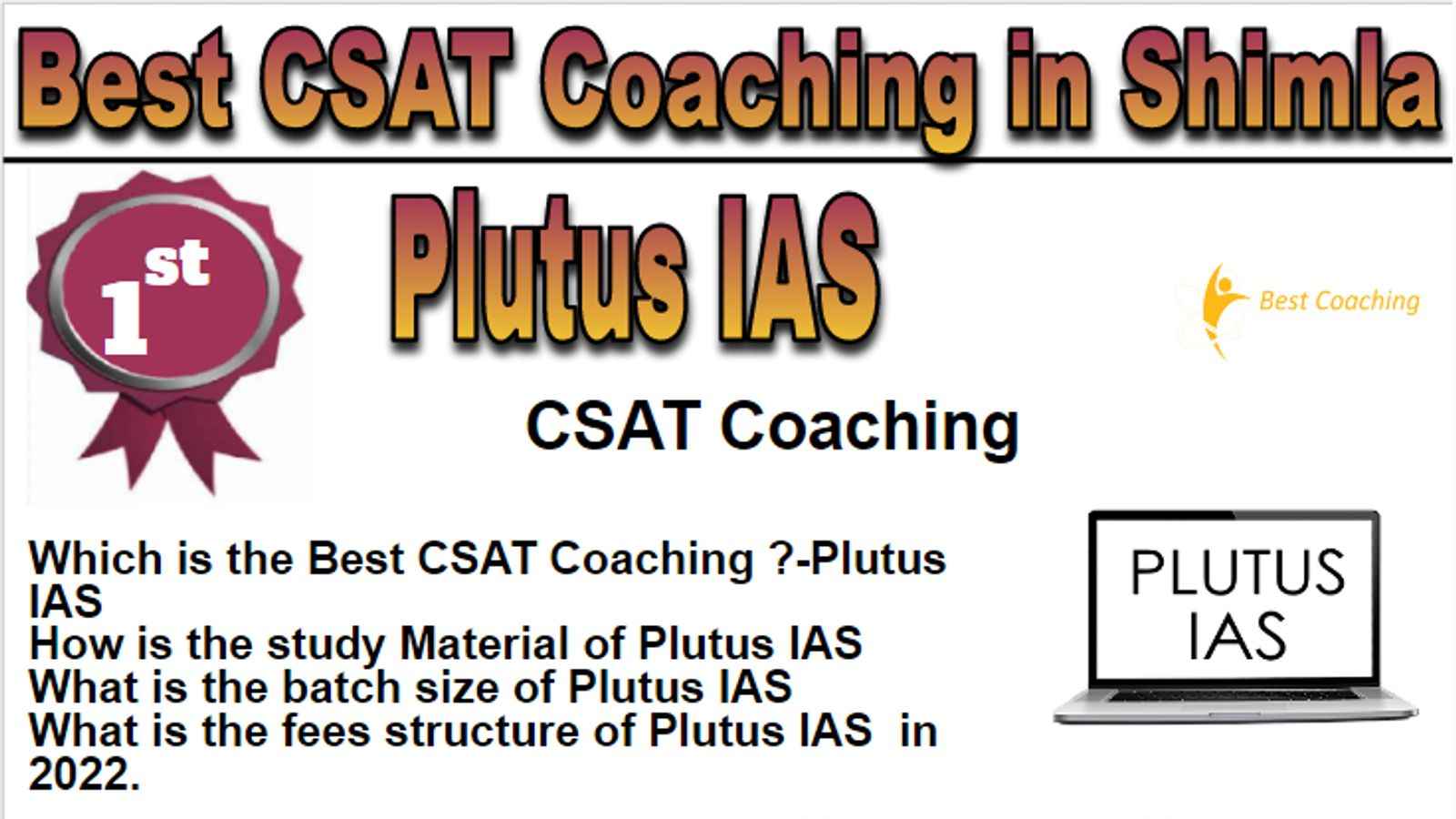 Best CSAT Coaching in Shimla

1st

Plutus IAS

Best Coaching

CSAT Coaching

Which is the Best CSAT Coaching ?-Plutus IAS
How is the study Material of Plutus IAS
What is the batch size of Plutus IAS
What is the fees structure of Plutus IAS in 2022.

PLUTUS IAS